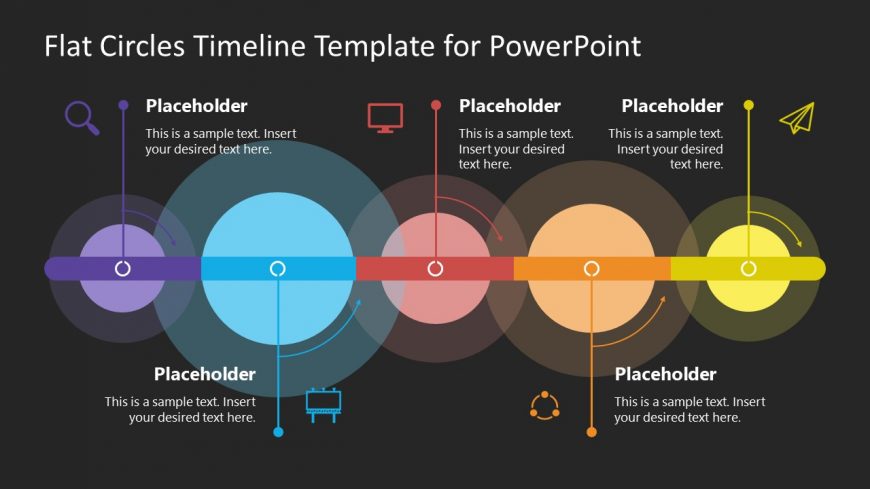 Flat Circles Timeline Template for PowerPoint

Placeholder

This is a sample text. Insert your desired text here.

Placeholder

This is a sample text. Insert your desired text here.

Placeholder

This is a sample text. Insert your desired text here.

Placeholder

This is a sample text. Insert your desired text here.

Placeholder

This is a sample text. Insert your desired text here.